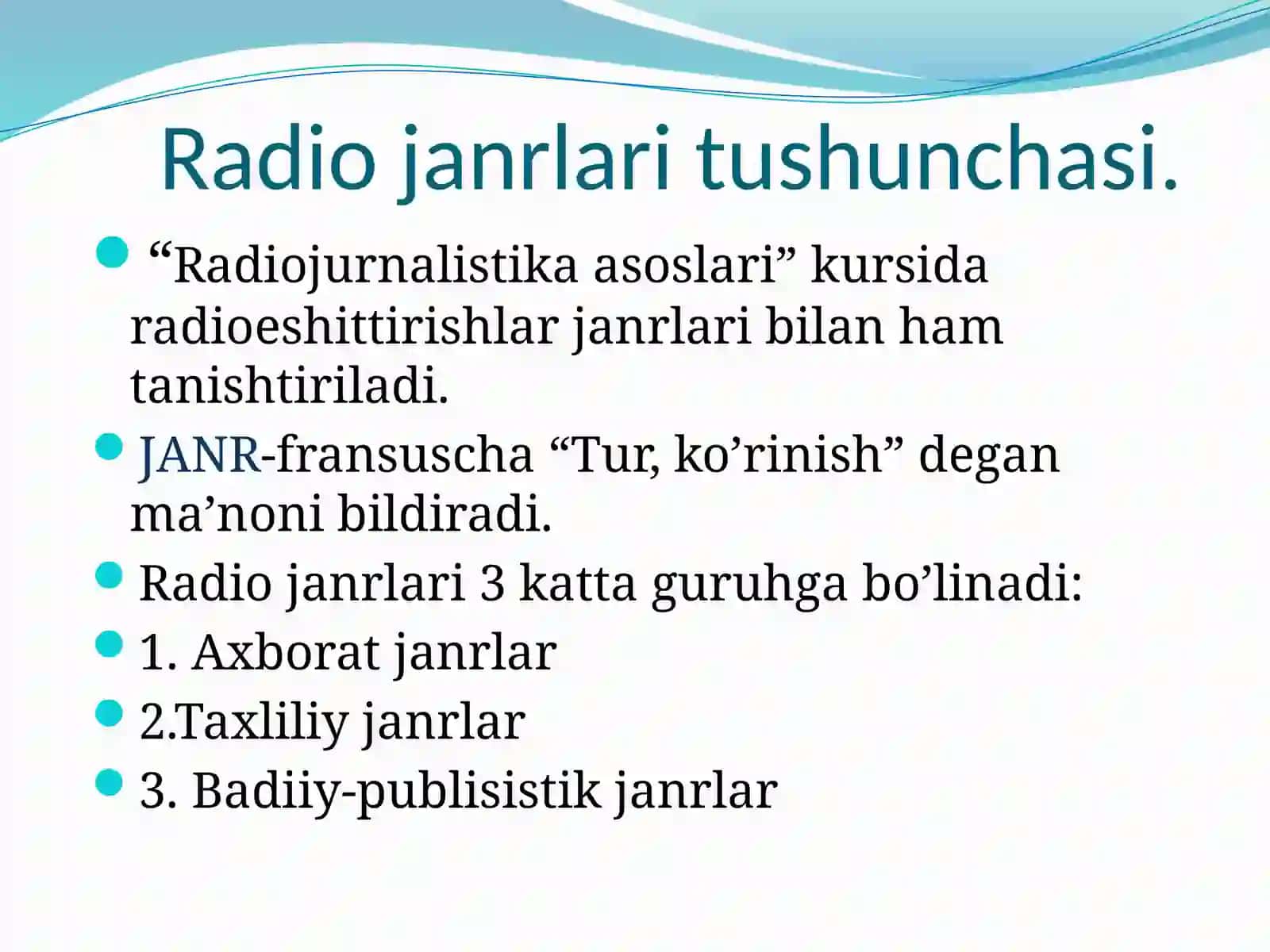 Radio janrlari tushunchasi.

“Radiojurnalistika asoslari” kursida radioeshittirishlar janrlari bilan ham tanishtiriladi.

JANR-fransuscha “Tur, ko’rinish” degan ma’noni bildiradi.

Radio janrlari 3 katta guruhga bo’linadi:

1. Axborat janrlar

2.Taxliliy janrlar

3. Badiiy-publisistik janrlar